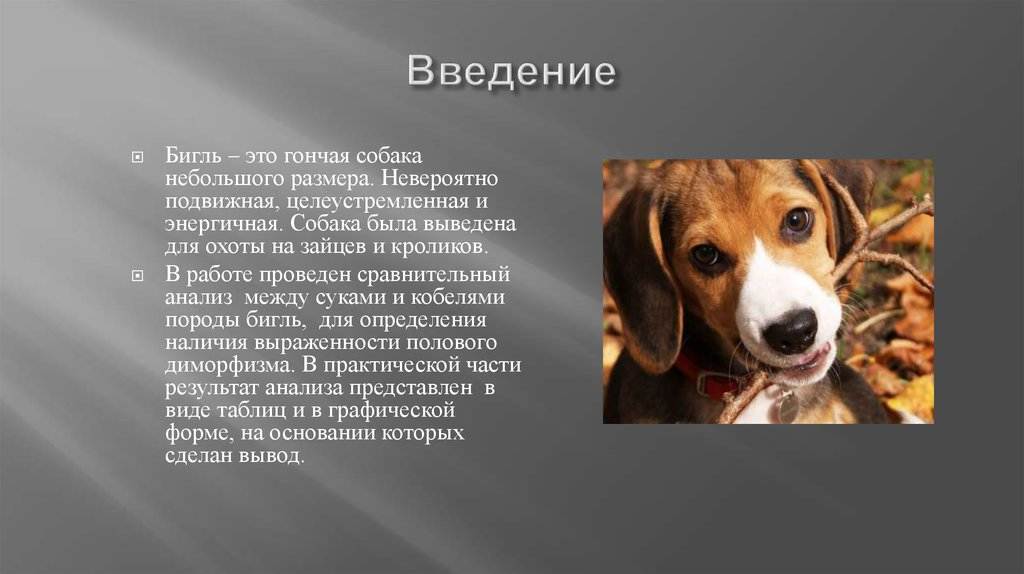 Введение

Бигль – это гончая собака небольшого размера. Невероятно подвижная, целеустремленная и энергичная. Собака была выведена для охоты на зайцев и кроликов.

В работе проведен сравнительный анализ между суками и кобелями породы бигль, для определения наличия выраженности полового диморфизма. В практической части результат анализа представлен в виде таблиц и в графической форме, на основании которых сделан вывод.